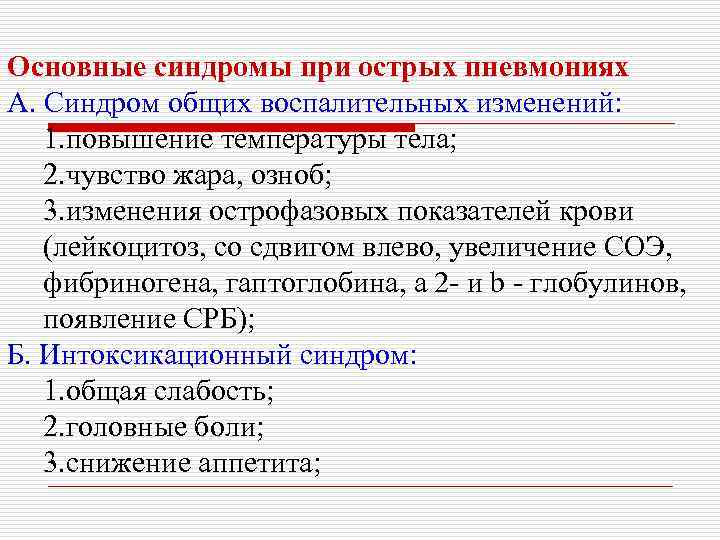 Основные синдромы при острых пневмониях
А. Синдром общих воспалительных изменений:
1.повышение температуры тела;
2.чувство жара, озноб;
3.изменения острофазовых показателей крови (лейкоцитоз, со сдвигом влево, увеличение СОЭ, фибриногена, гаптоглобина, а 2- и b - глобулинов, появление СРБ);
Б. Интоксикационный синдром:
1.общая слабость;
2.головные боли;
3.снижение аппетита;